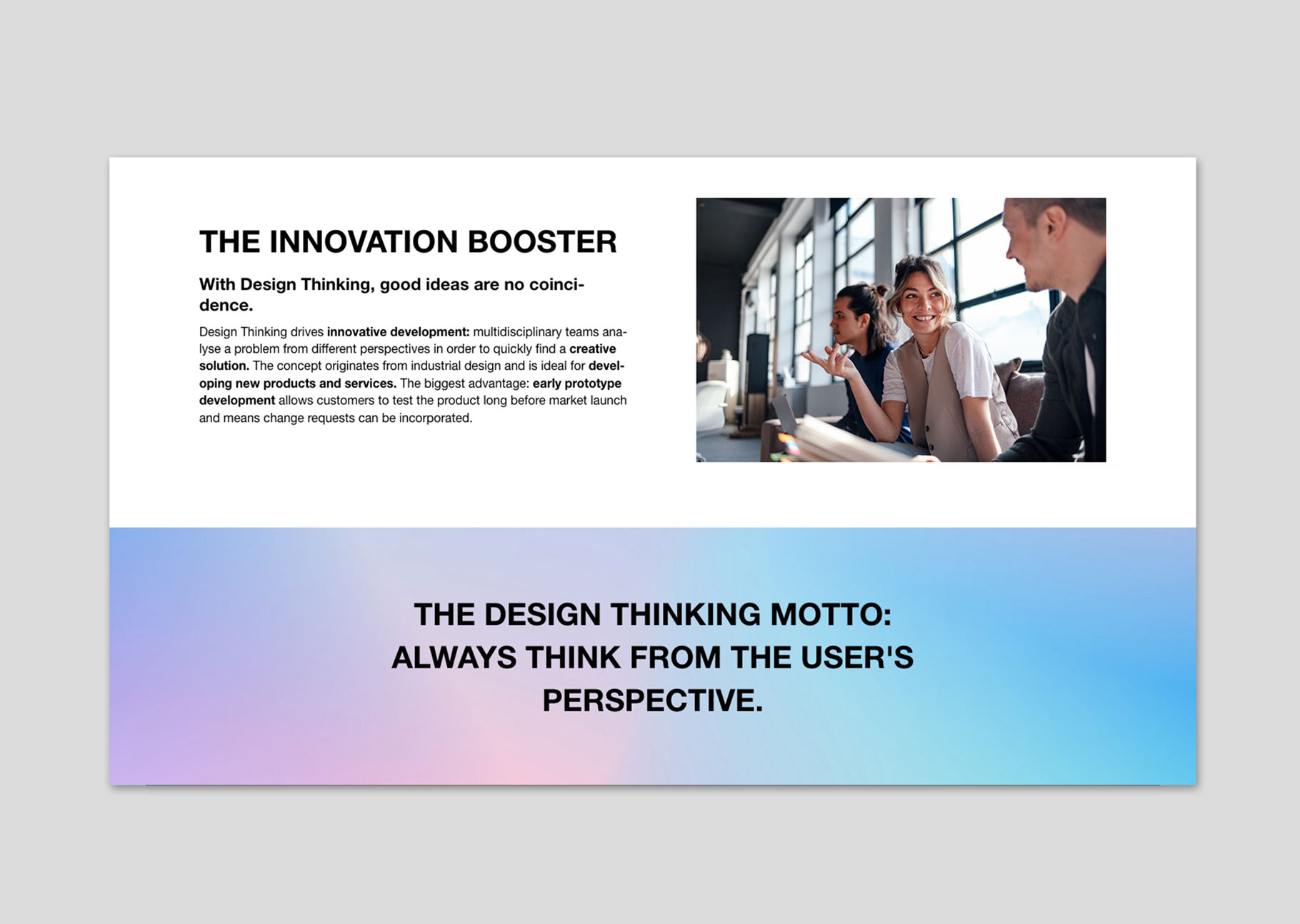 THE INNOVATION BOOSTER

With Design Thinking, good ideas are no coincidence.

Design Thinking drives innovative development: multidisciplinary teams analyse a problem from different perspectives in order to quickly find a creative solution. The concept originates from industrial design and is ideal for developing new products and services. The biggest advantage: early prototype development allows customers to test the product long before market launch and means change requests can be incorporated.

THE DESIGN THINKING MOTTO: ALWAYS THINK FROM THE USER'S PERSPECTIVE.